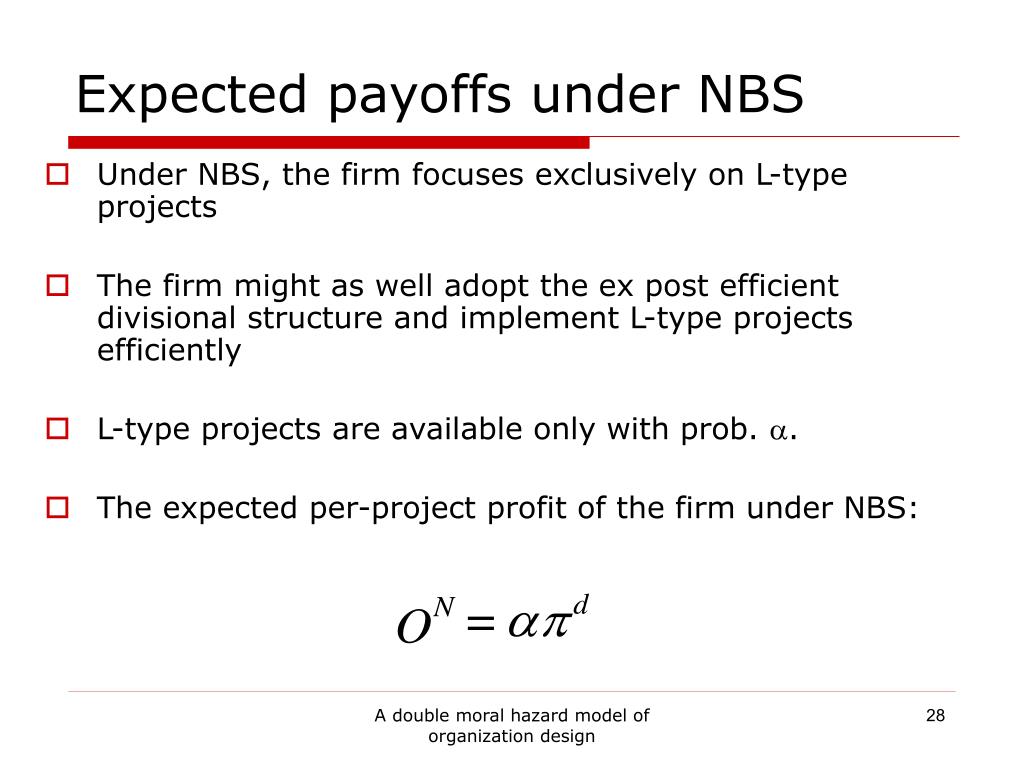 Expected payoffs under NBS

Under NBS, the firm focuses exclusively on L-type projects

The firm might as well adopt the ex post efficient divisional structure and implement L-type projects efficiently

L-type projects are available only with prob. $\alpha$.

The expected per-project profit of the firm under NBS:

$O^N = \alpha\pi^d$

A double moral hazard model of organization design

28